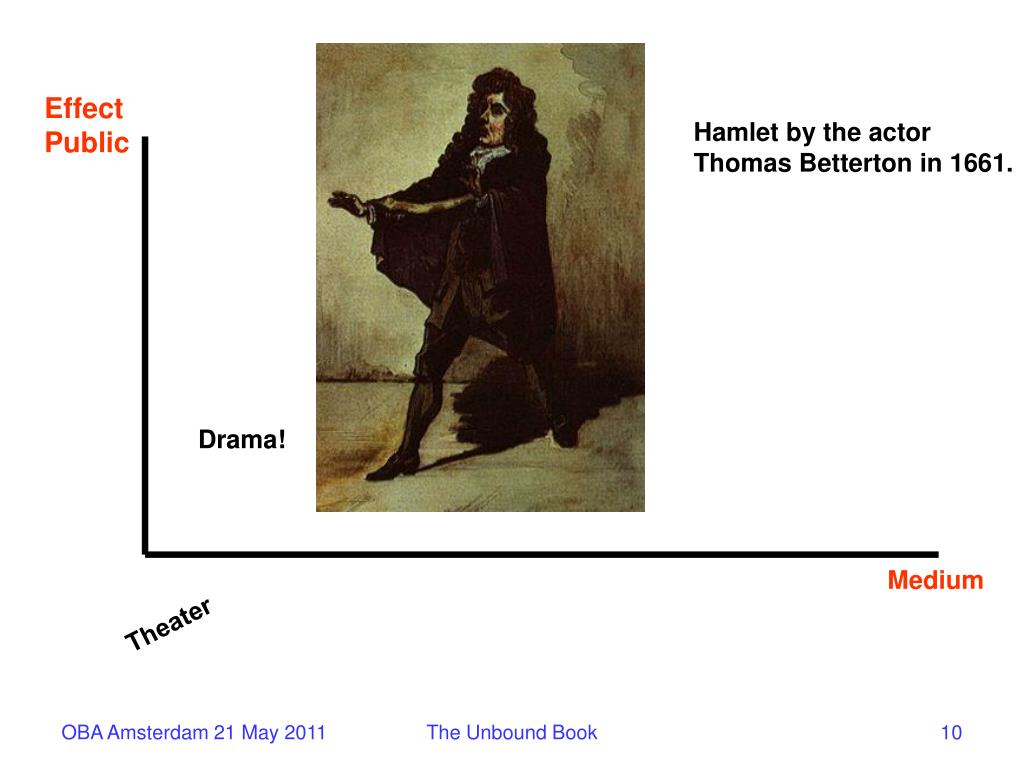 Effect
Public

Hamlet by the actor Thomas Betterton in 1661.

Drama!

Medium

Theater

OBA Amsterdam 21 May 2011

The Unbound Book

10